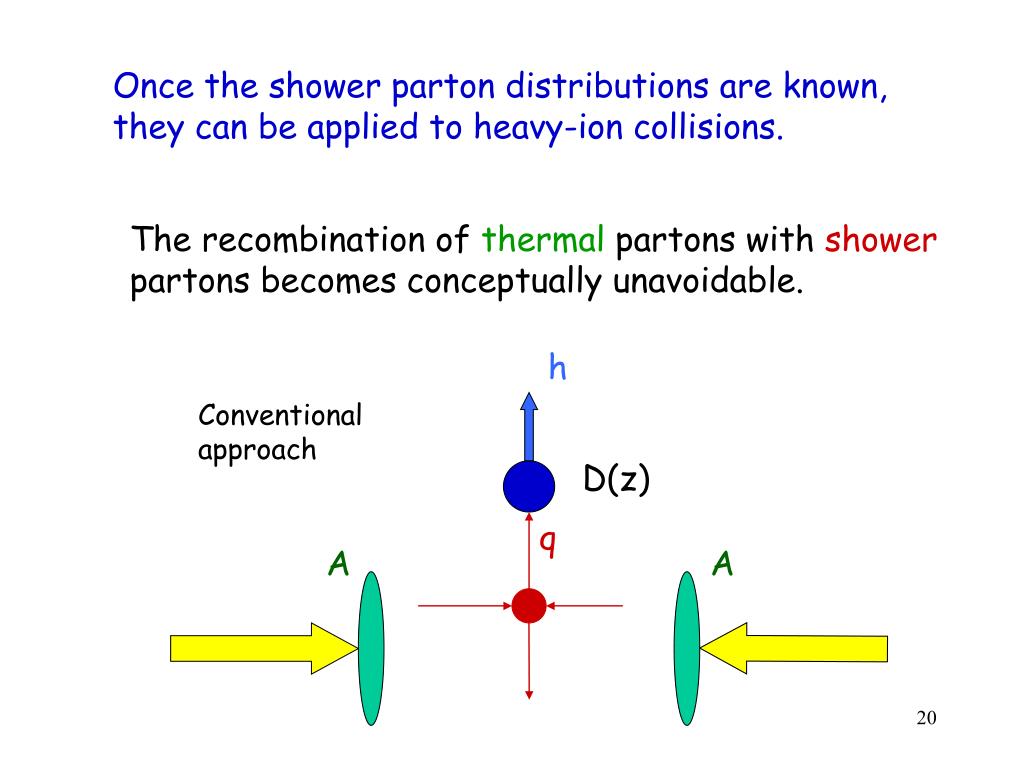 Once the shower parton distributions are known, they can be applied to heavy-ion collisions.

The recombination of thermal partons with shower partons becomes conceptually unavoidable.

h

Conventional approach

D(z)

q

A

A

20